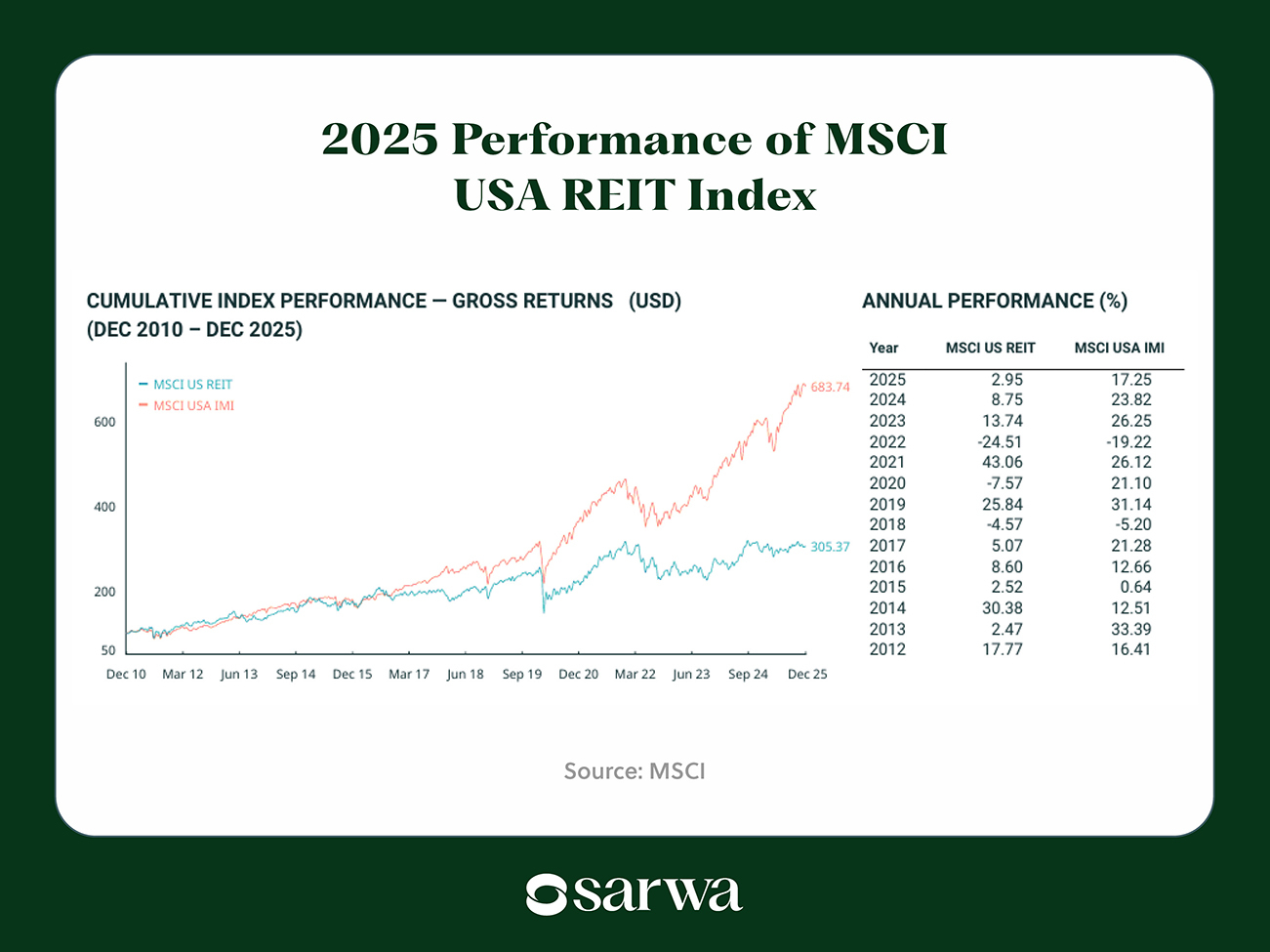 2025 Performance of MSCI USA REIT Index

CUMULATIVE INDEX PERFORMANCE — GROSS RETURNS (USD) (DEC 2010 – DEC 2025)

MSCI US REIT
MSCI USA IMI

600
400
200
50

683.74
305.37

Dec 10 Mar 12 Jun 13 Sep 14 Dec 15 Mar 17 Jun 18 Sep 19 Dec 20 Mar 22 Jun 23 Sep 24 Dec 25

ANNUAL PERFORMANCE (%)

| Year | MSCI US REIT | MSCI USA IMI |
|---|---|---|
| 2025 | 2.95 | 17.25 |
| 2024 | 8.75 | 23.82 |
| 2023 | 13.74 | 26.25 |
| 2022 | -24.51 | -19.22 |
| 2021 | 43.06 | 26.12 |
| 2020 | -7.57 | 21.10 |
| 2019 | 25.84 | 31.14 |
| 2018 | -4.57 | -5.20 |
| 2017 | 5.07 | 21.28 |
| 2016 | 8.60 | 12.66 |
| 2015 | 2.52 | 0.64 |
| 2014 | 30.38 | 12.51 |
| 2013 | 2.47 | 33.39 |
| 2012 | 17.77 | 16.41 |

Source: MSCI

sarwa